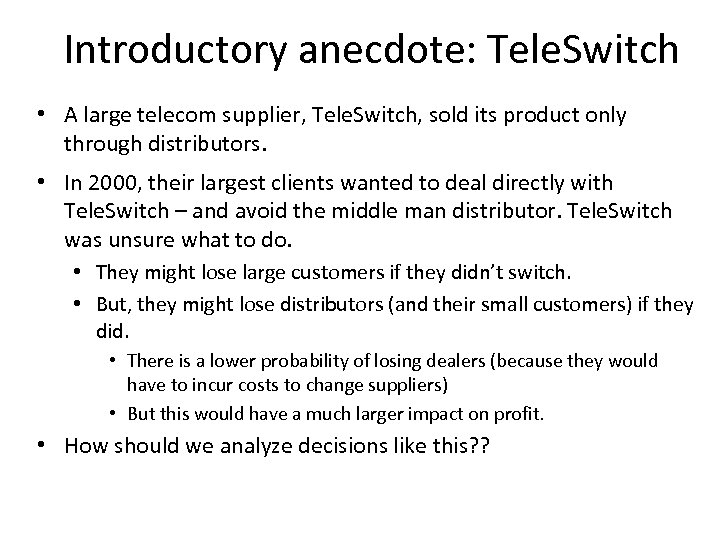 Introductory anecdote: TeleSwitch

• A large telecom supplier, TeleSwitch, sold its product only through distributors.

• In 2000, their largest clients wanted to deal directly with TeleSwitch – and avoid the middle man distributor. TeleSwitch was unsure what to do.

• They might lose large customers if they didn't switch.

• But, they might lose distributors (and their small customers) if they did.

• There is a lower probability of losing dealers (because they would have to incur costs to change suppliers)

• But this would have a much larger impact on profit.

• How should we analyze decisions like this??